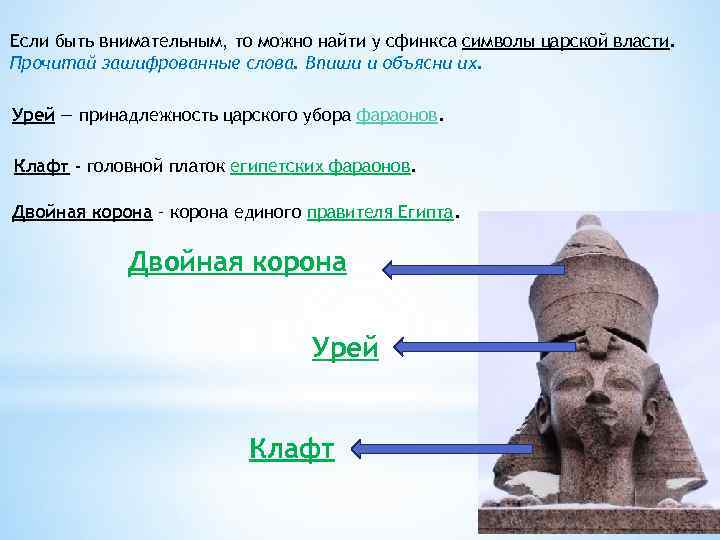 Если быть внимательным, то можно найти у сфинкса символы царской власти. Прочитай зашифрованные слова. Впиши и объясни их.

Урей — принадлежность царского убора фараонов.

Клафт - головной платок египетских фараонов.

Двойная корона - корона единого правителя Египта.

Двойная корона

Урей

Клафт